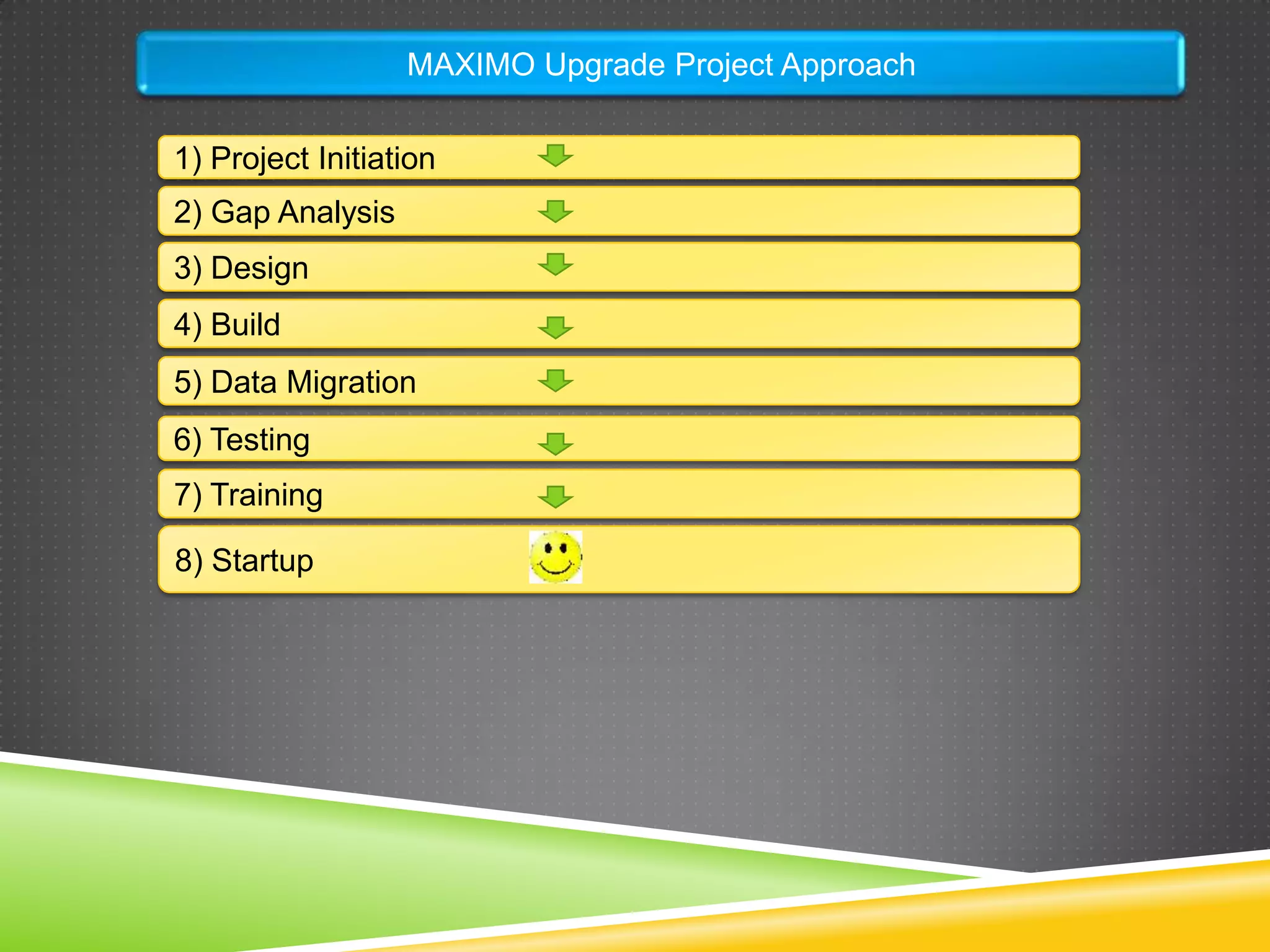 MAXIMO Upgrade Project Approach

1) Project Initiation

2) Gap Analysis

3) Design

4) Build

5) Data Migration

6) Testing

7) Training

8) Startup